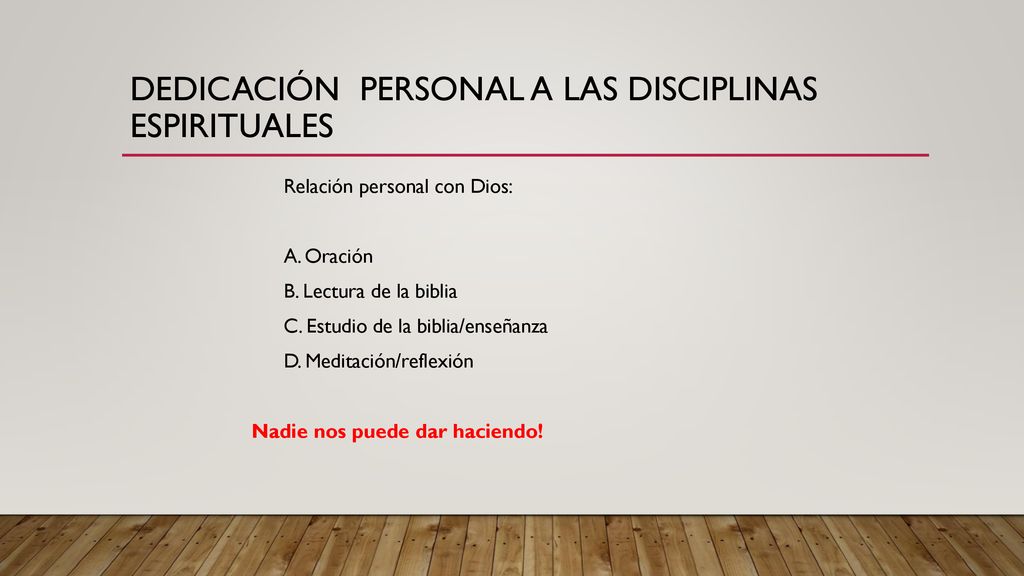 DEDICACIÓN PERSONAL A LAS DISCIPLINAS ESPIRITUALES

Relación personal con Dios:

A. Oración
B. Lectura de la biblia
C. Estudio de la biblia/enseñanza
D. Meditación/reflexión

Nadie nos puede dar haciendo!